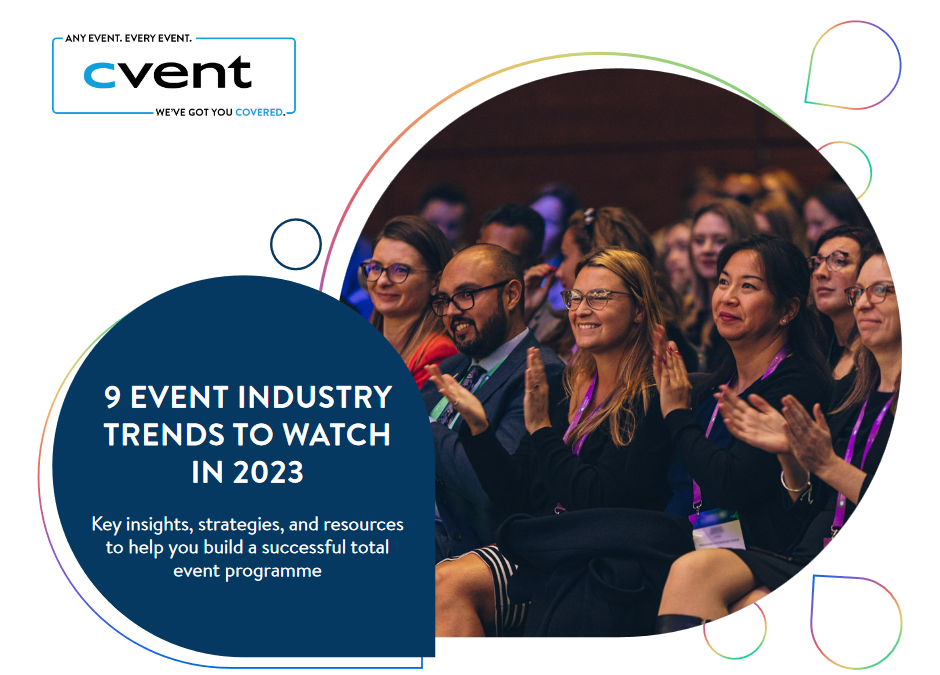 ANY EVENT. EVERY EVENT.
cvent
WE'VE GOT YOU COVERED.

9 EVENT INDUSTRY TRENDS TO WATCH IN 2023

Key insights, strategies, and resources to help you build a successful total event programme